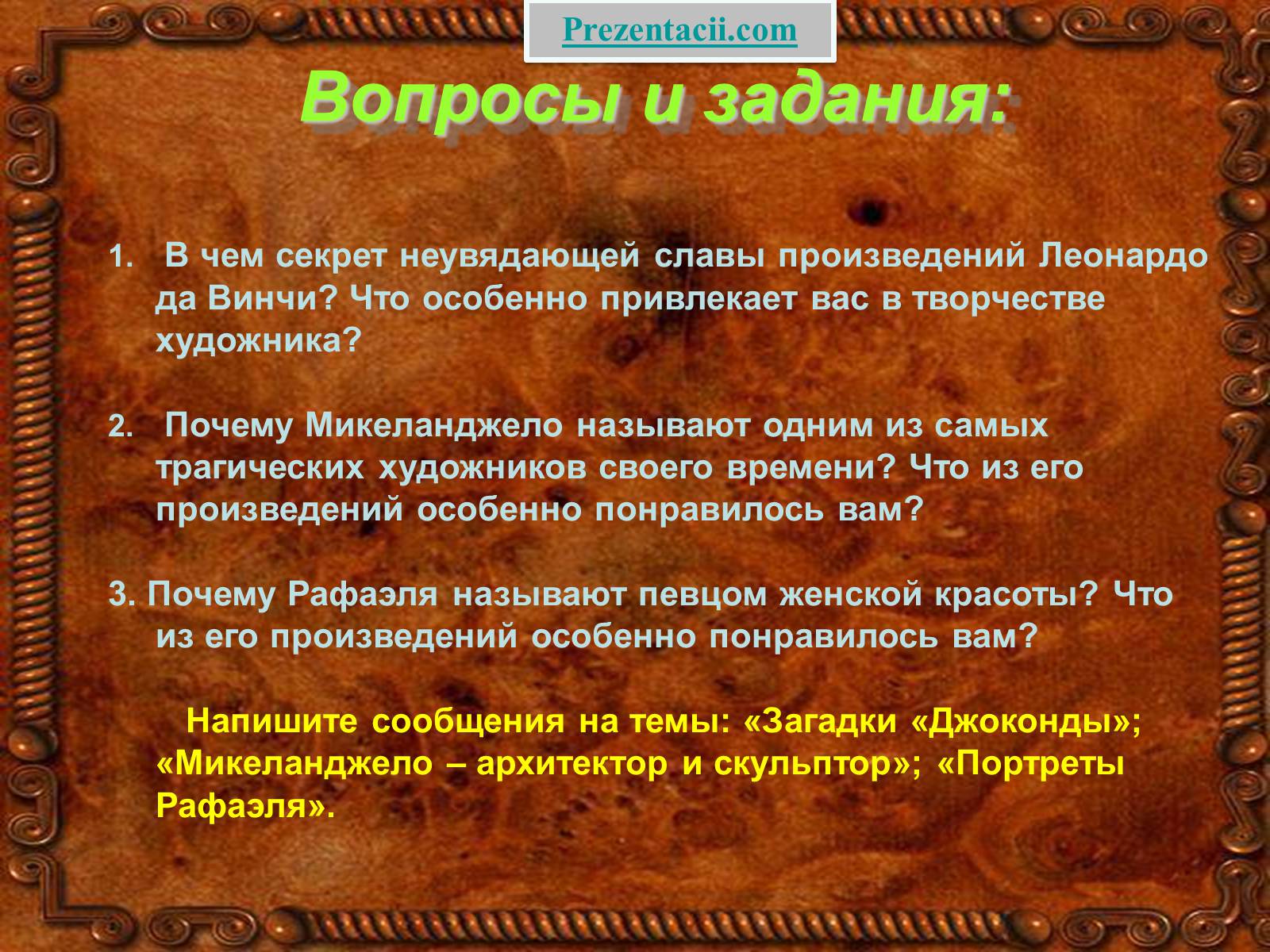 Prezentacii.com

Вопросы и задания:

1. В чем секрет неувядающей славы произведений Леонардо да Винчи? Что особенно привлекает вас в творчестве художника?

2. Почему Микеланджело называют одним из самых трагических художников своего времени? Что из его произведений особенно понравилось вам?

3. Почему Рафаэля называют певцом женской красоты? Что из его произведений особенно понравилось вам?

Напишите сообщения на темы: «Загадки «Джоконды»; «Микеланджело – архитектор и скульптор»; «Портреты Рафаэля».